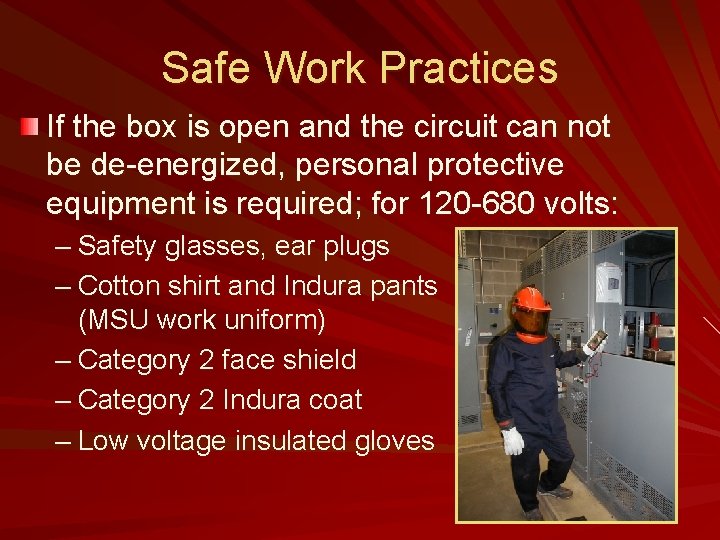 Safe Work Practices

If the box is open and the circuit can not be de-energized, personal protective equipment is required; for 120-680 volts:

– Safety glasses, ear plugs
– Cotton shirt and Indura pants (MSU work uniform)
– Category 2 face shield
– Category 2 Indura coat
– Low voltage insulated gloves